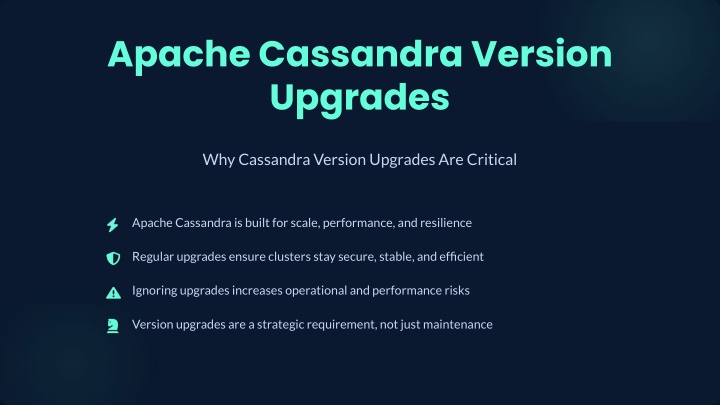 Apache Cassandra Version Upgrades

Why Cassandra Version Upgrades Are Critical

Apache Cassandra is built for scale, performance, and resilience

Regular upgrades ensure clusters stay secure, stable, and efficient

Ignoring upgrades increases operational and performance risks

Version upgrades are a strategic requirement, not just maintenance